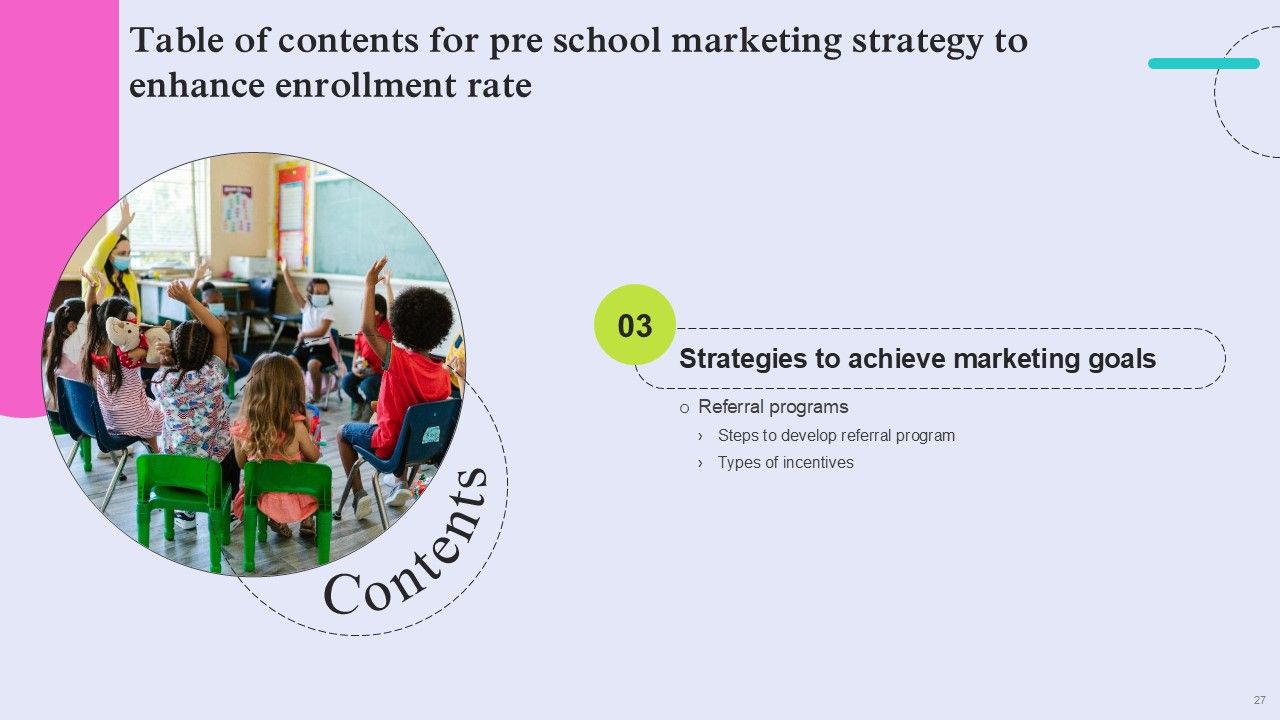 Table of contents for pre school marketing strategy to enhance enrollment rate

Contents

03

Strategies to achieve marketing goals

o Referral programs

› Steps to develop referral program

› Types of incentives

27